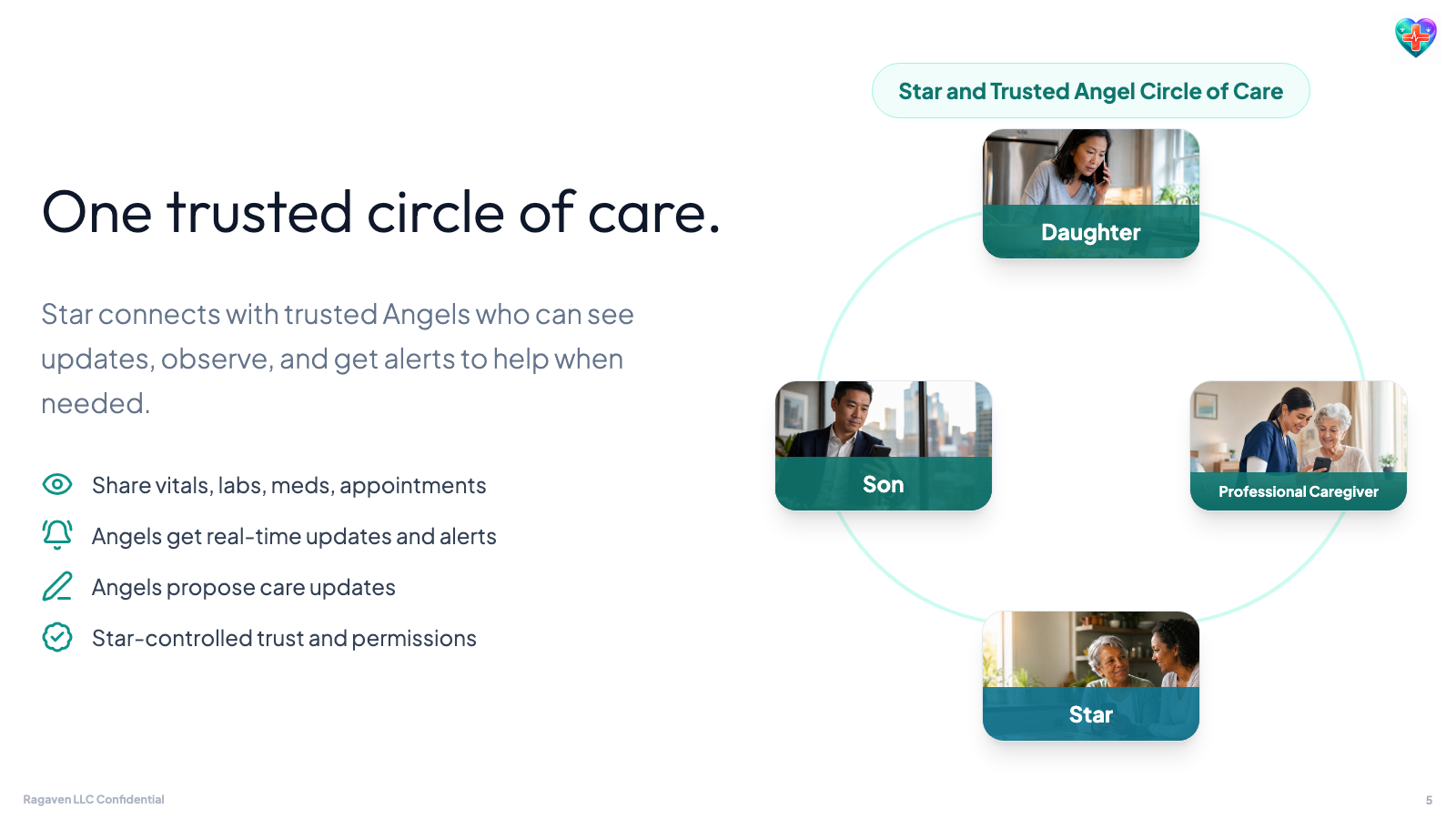 One trusted circle of care.

Star connects with trusted Angels who can see updates, observe, and get alerts to help when needed.

Share vitals, labs, meds, appointments

Angels get real-time updates and alerts

Angels propose care updates

Star-controlled trust and permissions

Star and Trusted Angel Circle of Care

Daughter

Son

Professional Caregiver

Star

Ragaven LLC Confidential

5